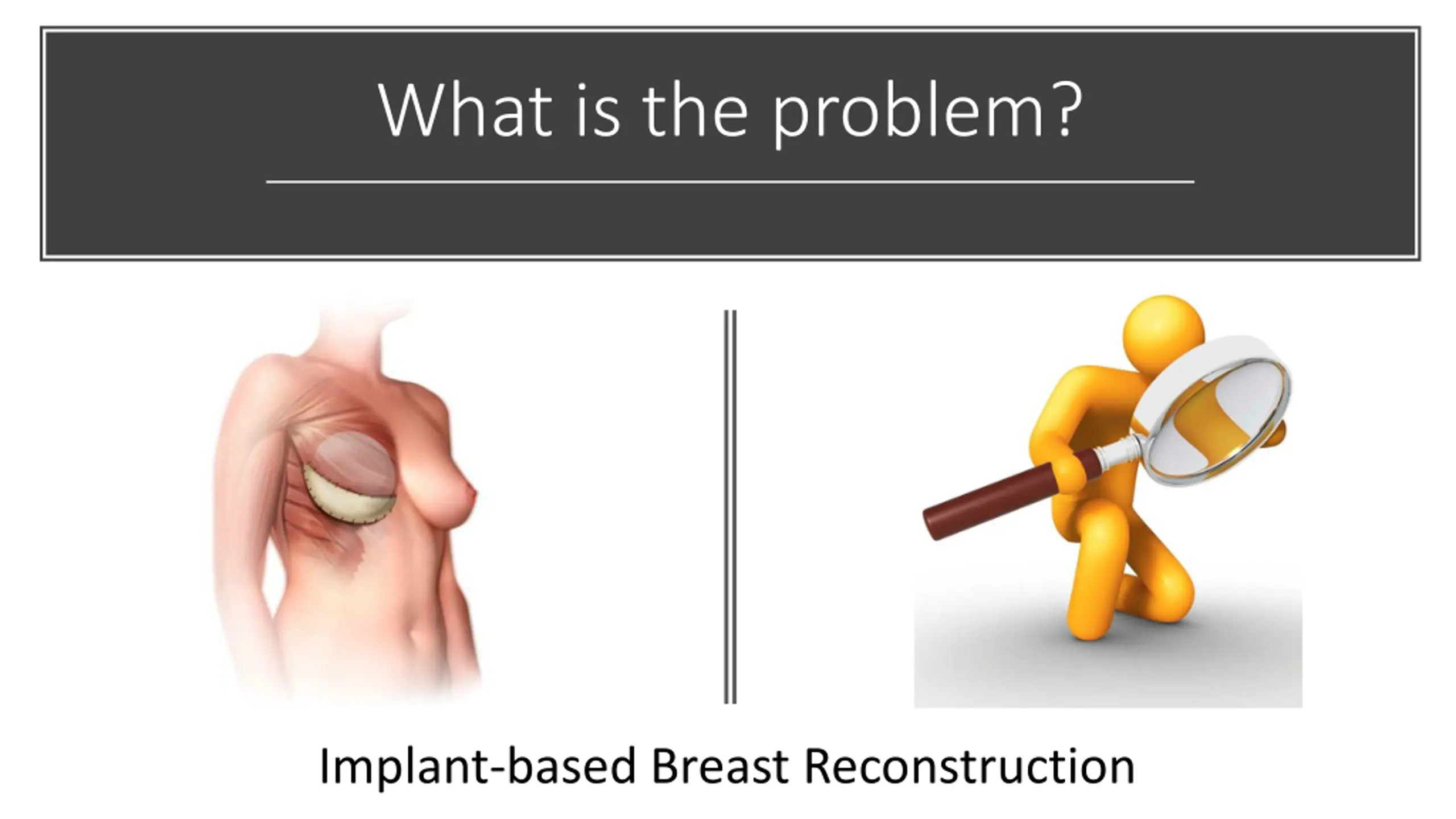 What is the problem?

Implant-based Breast Reconstruction